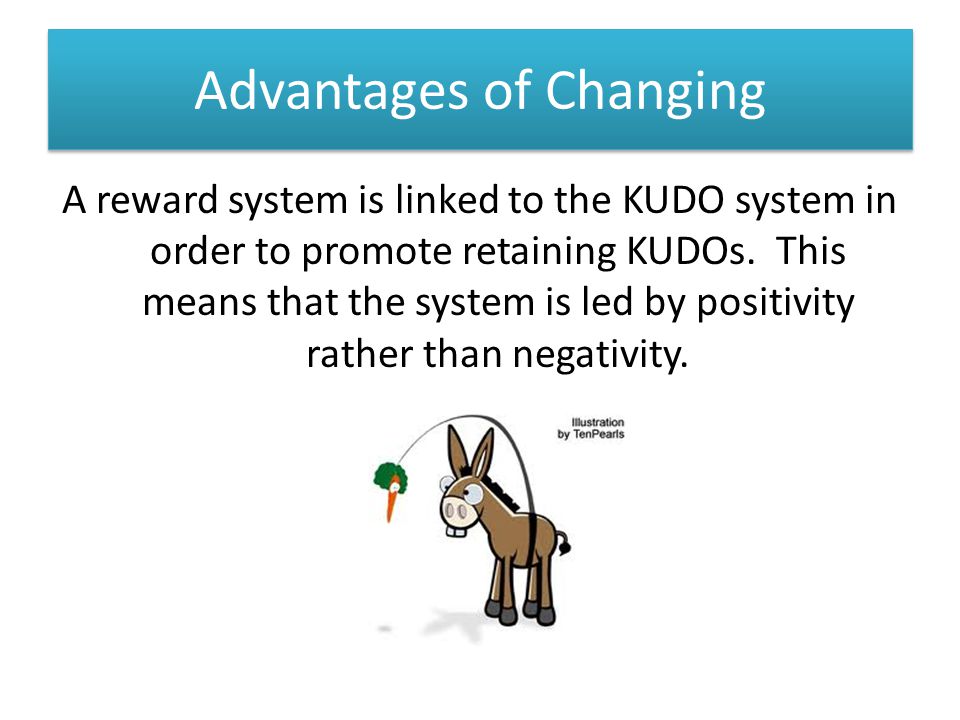 Advantages of Changing

A reward system is linked to the KUDO system in order to promote retaining KUDOs. This means that the system is led by positivity rather than negativity.

Illustration by TenPearls